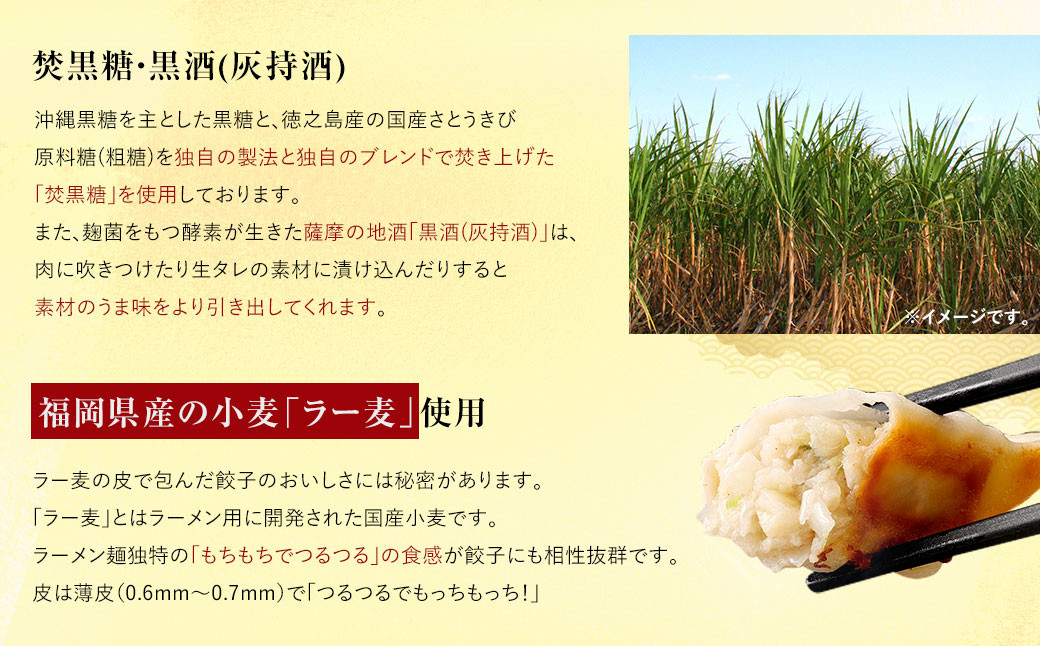 焚黒糖・黒酒(灰持酒)

沖縄黒糖を主とした黒糖と、徳之島産の国産さとうきび原料糖(粗糖)を独自の製法と独自のブレンドで焚き上げた「焚黒糖」を使用しております。
また、麹菌をもつ酵素が生きた薩摩の地酒「黒酒(灰持酒)」は、肉に吹きつけたり生タレの素材に漬け込んだりすると素材のうま味をより引き出してくれます。

※イメージです。

福岡県産の小麦「ラー麦」使用

ラー麦の皮で包んだ餃子のおいしさには秘密があります。
「ラー麦」とはラーメン用に開発された国産小麦です。
ラーメン麺独特の「もちもちでつるつる」の食感が餃子にも相性抜群です。
皮は薄皮(0.6mm～0.7mm)で「つるつるでもっちもっち!」